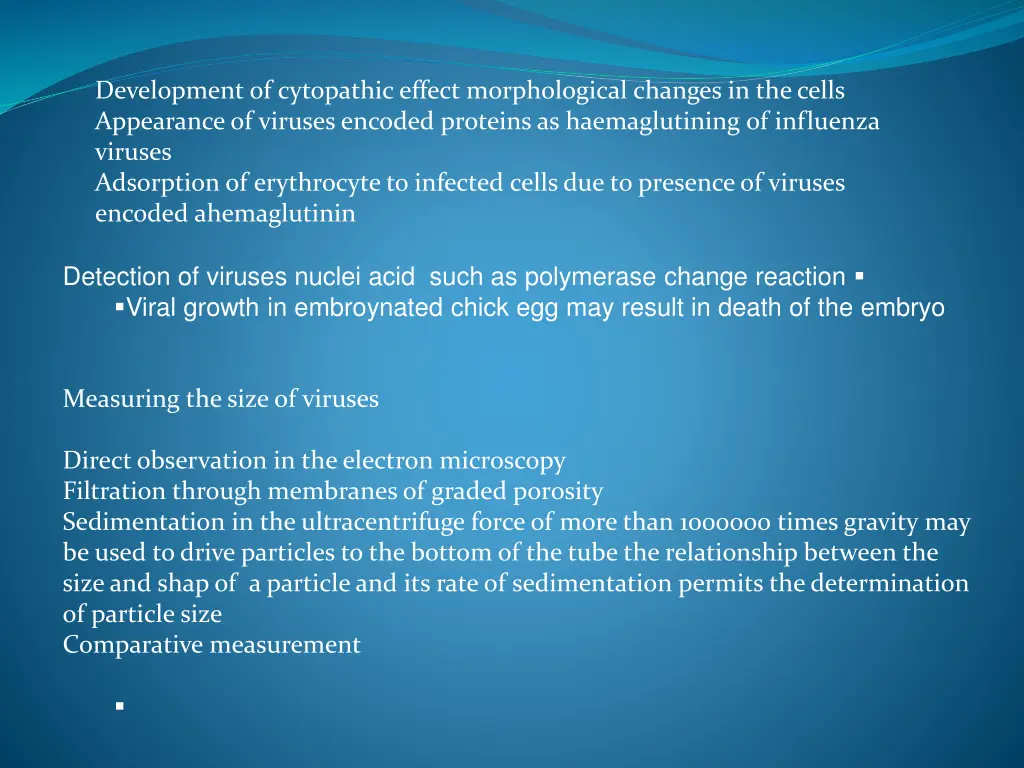 Development of cytopathic effect morphological changes in the cells
Appearance of viruses encoded proteins as haemaglutining of influenza viruses
Adsorption of erythrocyte to infected cells due to presence of viruses encoded ahemaglutinin

Detection of viruses nuclei acid such as polymerase change reaction ▪
▪Viral growth in embroynated chick egg may result in death of the embryo

Measuring the size of viruses

Direct observation in the electron microscopy
Filtration through membranes of graded porosity
Sedimentation in the ultracentrifuge force of more than 1000000 times gravity may be used to drive particles to the bottom of the tube the relationship between the size and shap of a particle and its rate of sedimentation permits the determination of particle size
Comparative measurement

▪